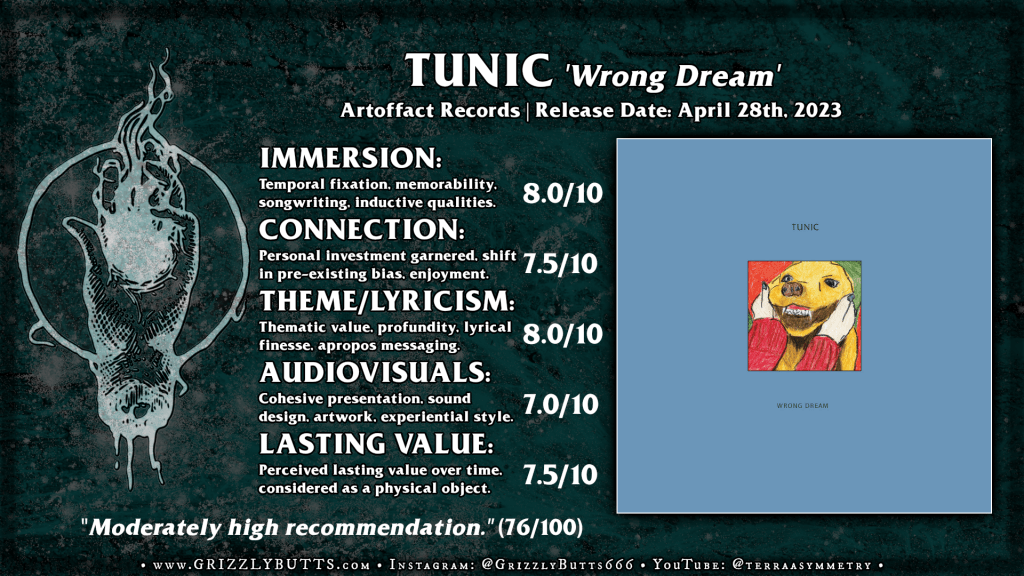 TUNIC 'Wrong Dream'
Artoffact Records | Release Date: April 28th, 2023

IMMERSION:
Temporal fixation, memorability, songwriting, inductive qualities. 8.0/10

CONNECTION:
Personal investment garnered, shift in pre-existing bias, enjoyment. 7.5/10

THEME/LYRICISM:
Thematic value, profundity, lyrical finesse, apropos messaging. 8.0/10

AUDIOVISUALS:
Cohesive presentation, sound design, artwork, experiential style. 7.0/10

LASTING VALUE:
Perceived lasting value over time, considered as a physical object. 7.5/10

TUNIC

WRONG DREAM

"Moderately high recommendation." (76/100)

• www.GRIZZLYBUTTS.com • Instagram: @GrizzlyButts666 • YouTube: @terraasymmetry •